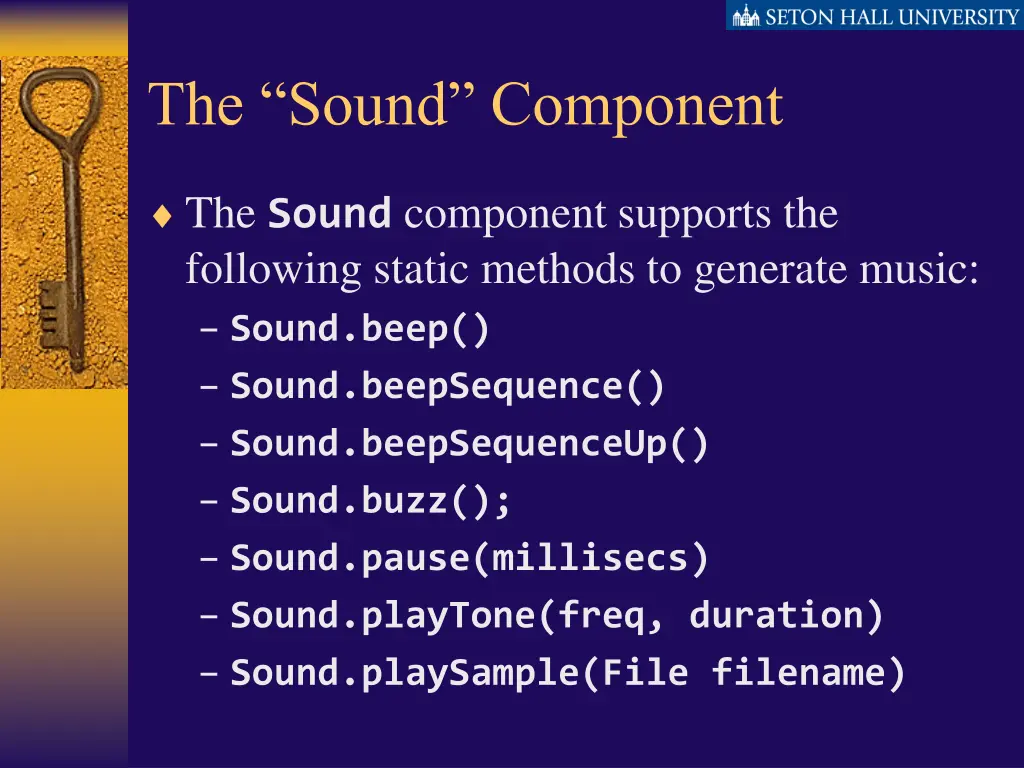 SETON HALL UNIVERSITY

The “Sound” Component

♦ The Sound component supports the following static methods to generate music:
– Sound.beep()
– Sound.beepSequence()
– Sound.beepSequenceUp()
– Sound.buzz();
– Sound.pause(millisecs)
– Sound.playTone(freq, duration)
– Sound.playSample(File filename)